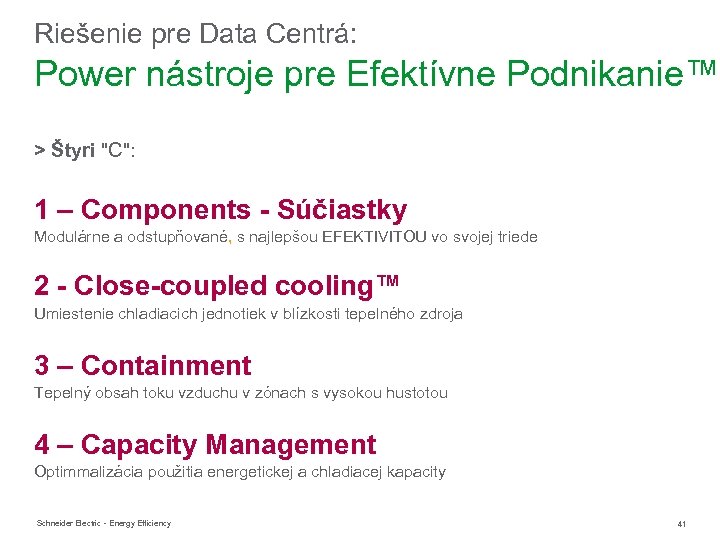 Riešenie pre Data Centrá:
Power nástroje pre Efektívne Podnikanie™

> Štyri "C":

1 – Components - Súčiastky
Modulárne a odstupňované, s najlepšou EFEKTIVITOU vo svojej triede

2 - Close-coupled cooling™
Umiestenie chladiacich jednotiek v blízkosti tepelného zdroja

3 – Containment
Tepelný obsah toku vzduchu v zónach s vysokou hustotou

4 – Capacity Management
Optimmalizácia použitia energetickej a chladiacej kapacity

Schneider Electric - Energy Efficiency

41